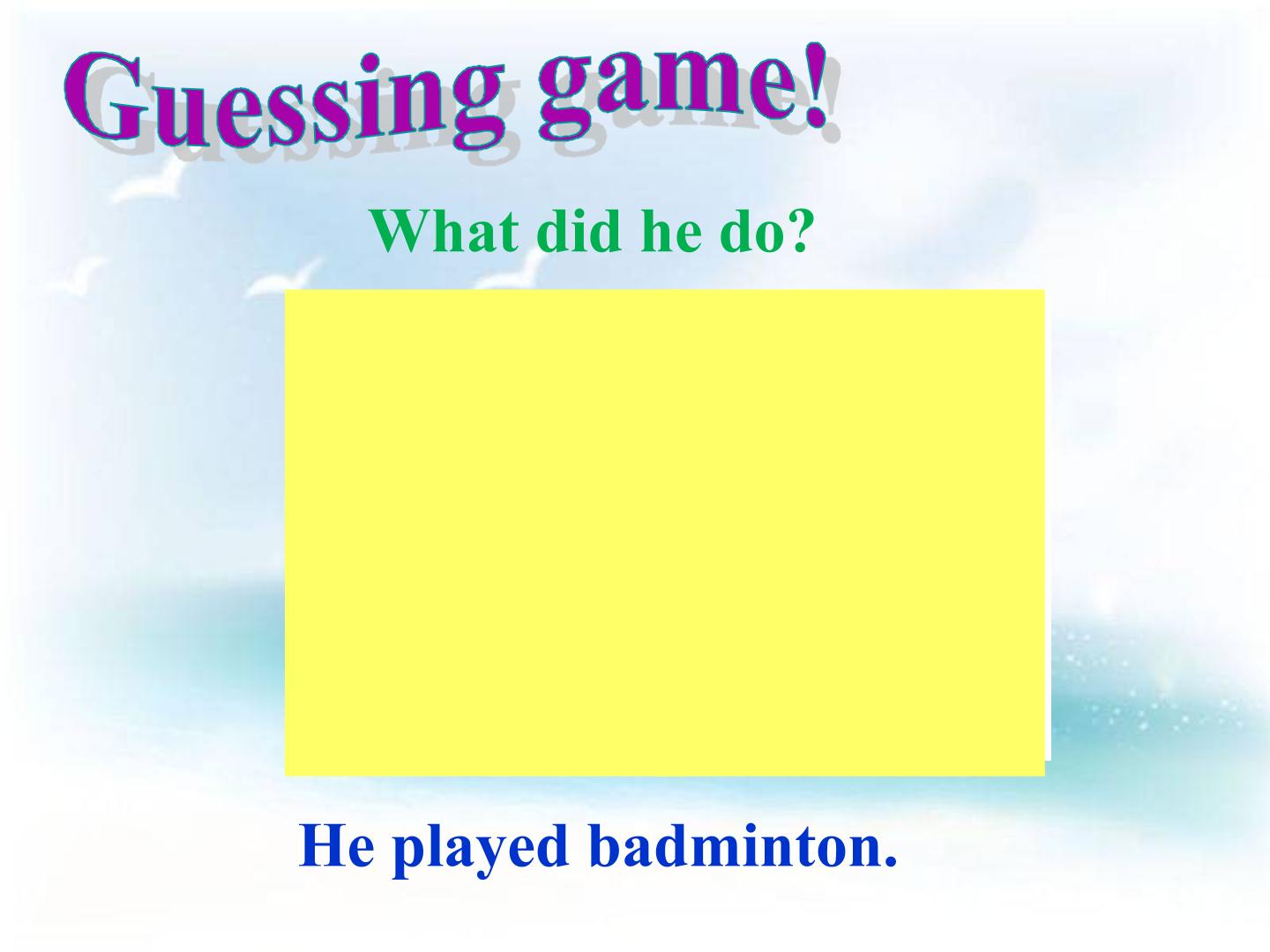 Guessing game!

What did he do?

He played badminton.